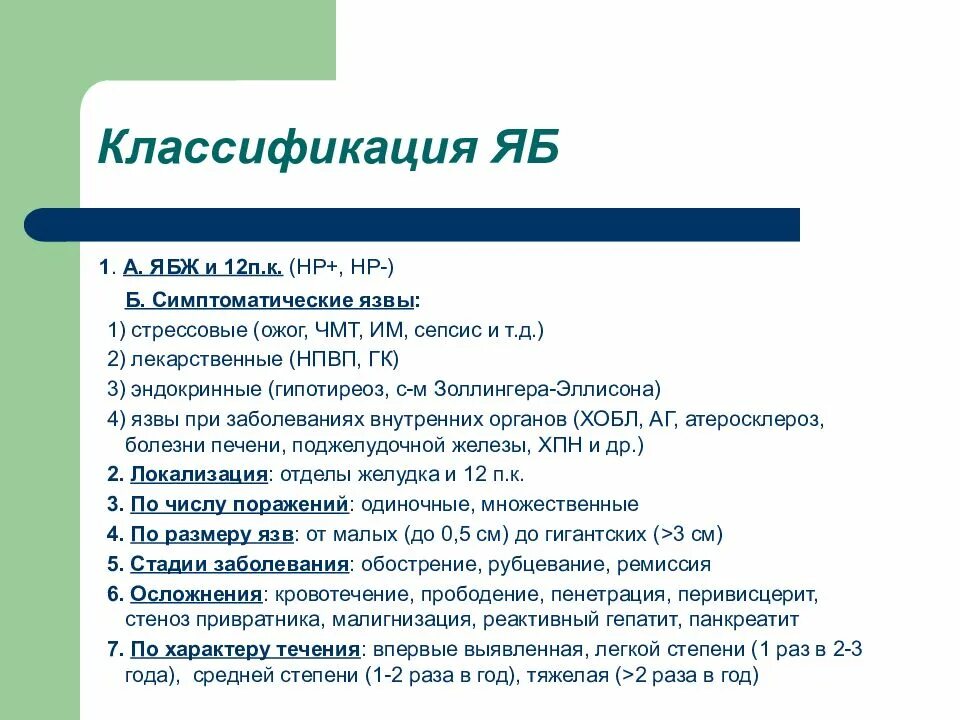 Классификация ЯБ

1. А. ЯБЖ и 12п.к. (НР+, НР-)

Б. Симптоматические язвы:

1) стрессовые (ожог, ЧМТ, ИМ, сепсис и т.д.)

2) лекарственные (НПВП, ГК)

3) эндокринные (гипотиреоз, с-м Золлингера-Эллисона)

4) язвы при заболеваниях внутренних органов (ХОБЛ, АГ, атеросклероз, болезни печени, поджелудочной железы, ХПН и др.)

2. Локализация: отделы желудка и 12 п.к.

3. По числу поражений: одиночные, множественные

4. По размеру язв: от малых (до 0,5 см) до гигантских (>3 см)

5. Стадии заболевания: обострение, рубцевание, ремиссия

6. Осложнения: кровотечение, прободение, пенетрация, перивисцерит, стеноз привратника, малигнизация, реактивный гепатит, панкреатит

7. По характеру течения: впервые выявленная, легкой степени (1 раз в 2-3 года), средней степени (1-2 раза в год), тяжелая (>2 раза в год)